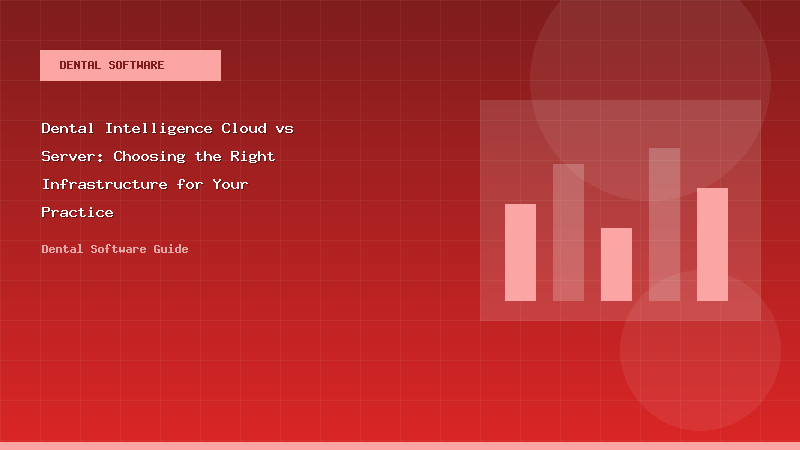 DENTAL SOFTWARE

Dental Intelligence Cloud vs Server: Choosing the Right Infrastructure for Your Practice

Dental Software Guide